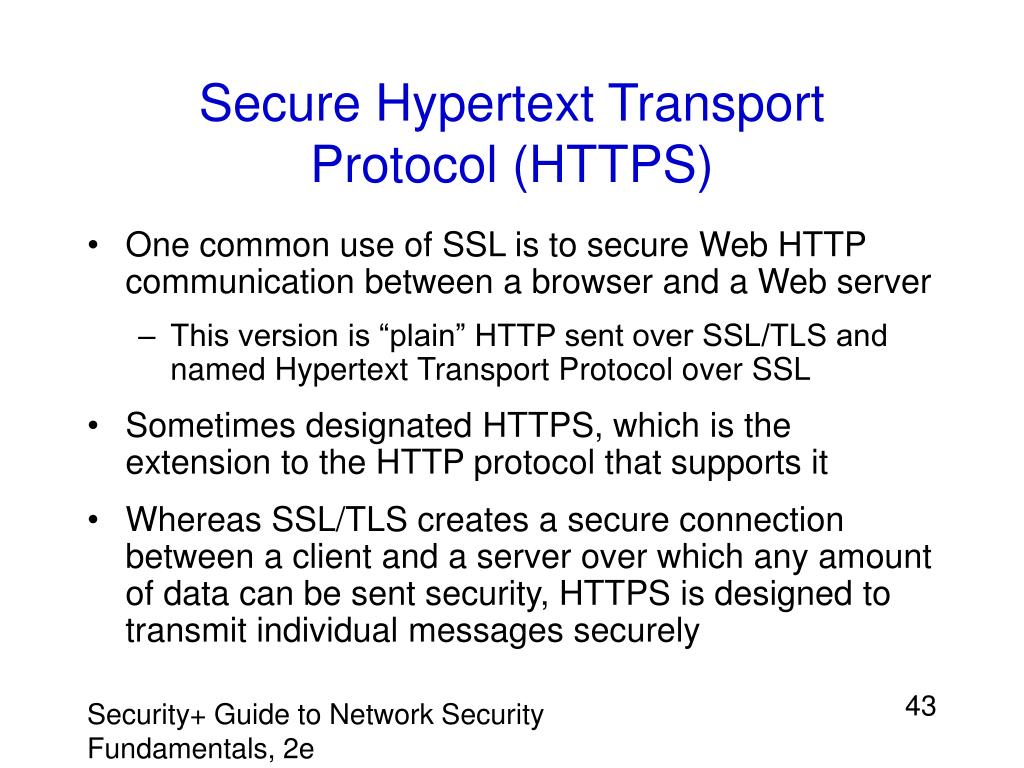 Secure Hypertext Transport Protocol (HTTPS)

• One common use of SSL is to secure Web HTTP communication between a browser and a Web server

– This version is “plain” HTTP sent over SSL/TLS and named Hypertext Transport Protocol over SSL

• Sometimes designated HTTPS, which is the extension to the HTTP protocol that supports it

• Whereas SSL/TLS creates a secure connection between a client and a server over which any amount of data can be sent security, HTTPS is designed to transmit individual messages securely

Security+ Guide to Network Security Fundamentals, 2e

43